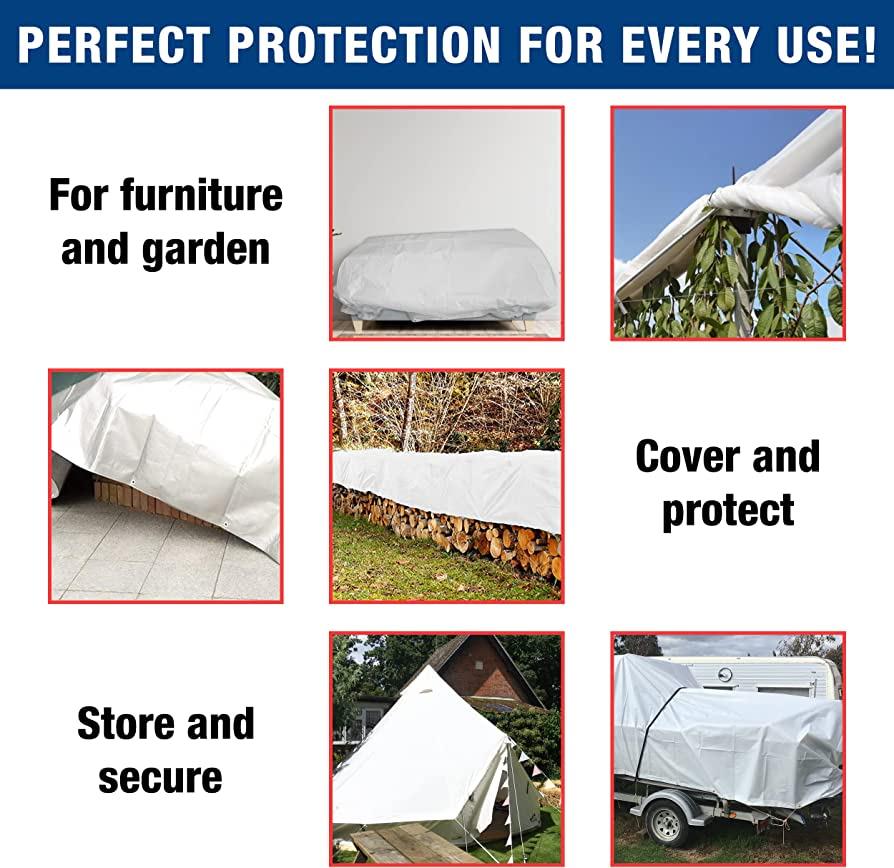 PERFECT PROTECTION FOR EVERY USE!

For furniture and garden

Cover and protect

Store and secure